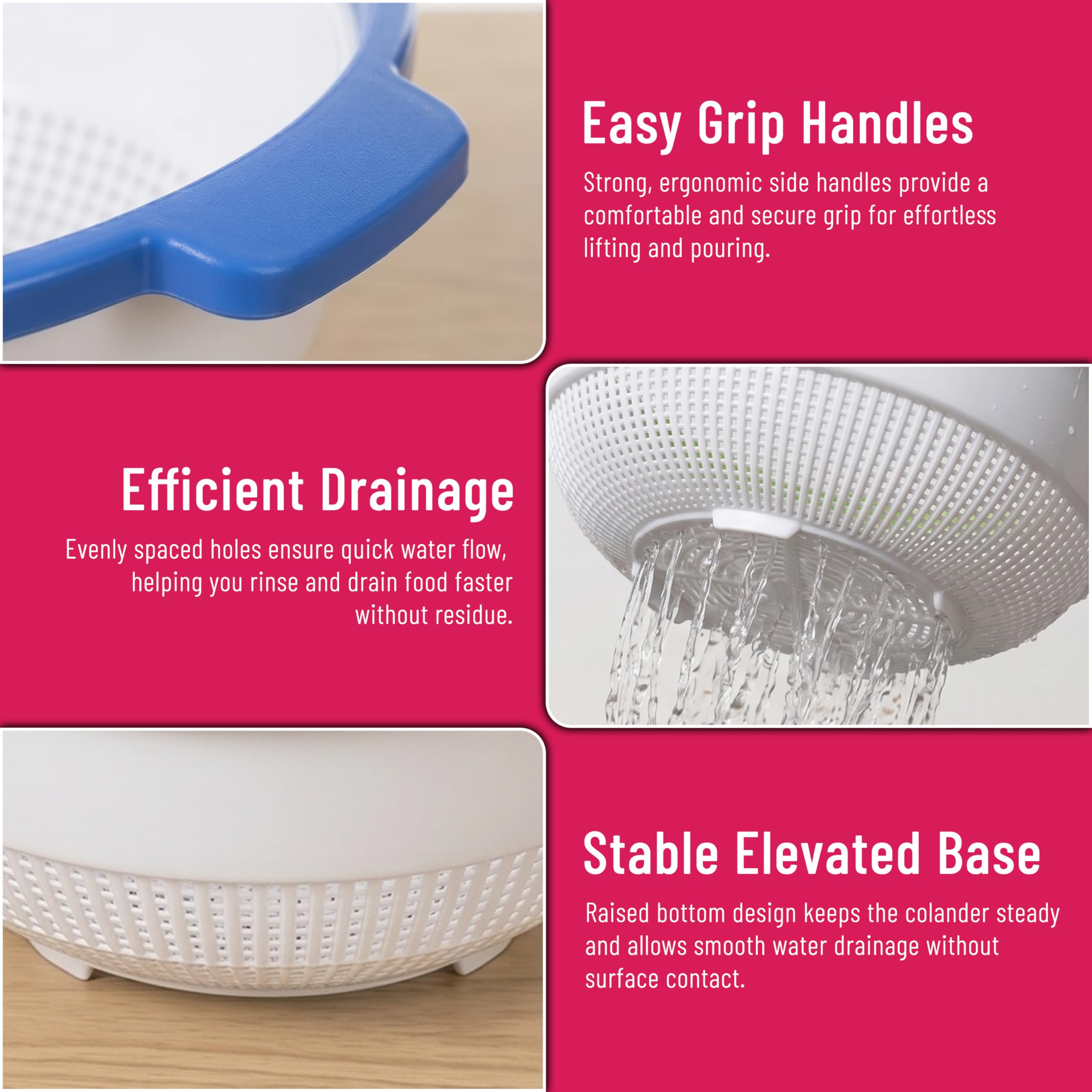 Easy Grip Handles

Strong, ergonomic side handles provide a comfortable and secure grip for effortless lifting and pouring.

Efficient Drainage

Evenly spaced holes ensure quick water flow, helping you rinse and drain food faster without residue.

Stable Elevated Base

Raised bottom design keeps the colander steady and allows smooth water drainage without surface contact.